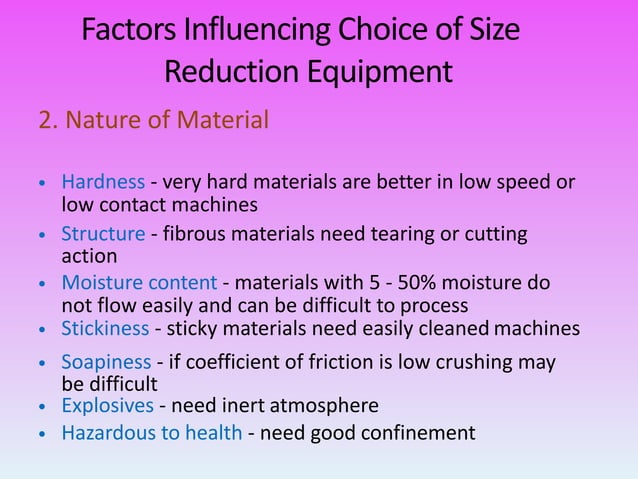 Factors Influencing Choice of Size Reduction Equipment

2. Nature of Material

• Hardness - very hard materials are better in low speed or low contact machines
• Structure - fibrous materials need tearing or cutting action
• Moisture content - materials with 5 - 50% moisture do not flow easily and can be difficult to process
• Stickiness - sticky materials need easily cleaned machines
• Soapiness - if coefficient of friction is low crushing may be difficult
• Explosives - need inert atmosphere
• Hazardous to health - need good confinement